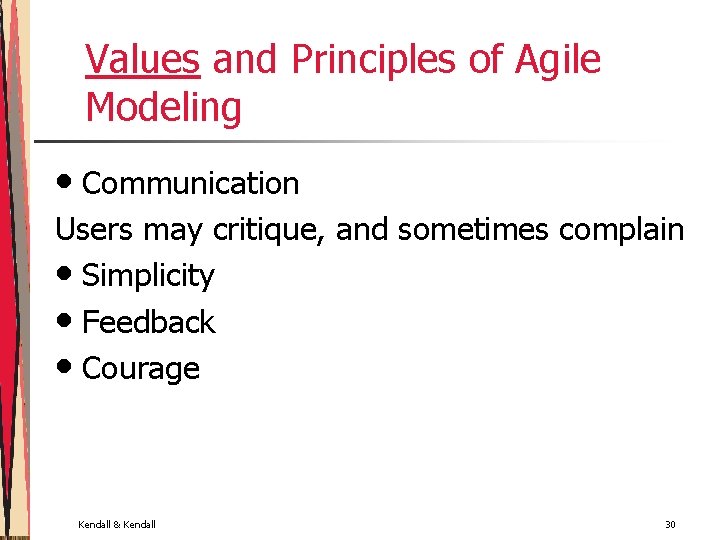 Values and Principles of Agile Modeling

• Communication

Users may critique, and sometimes complain

• Simplicity

• Feedback

• Courage

Kendall & Kendall

30